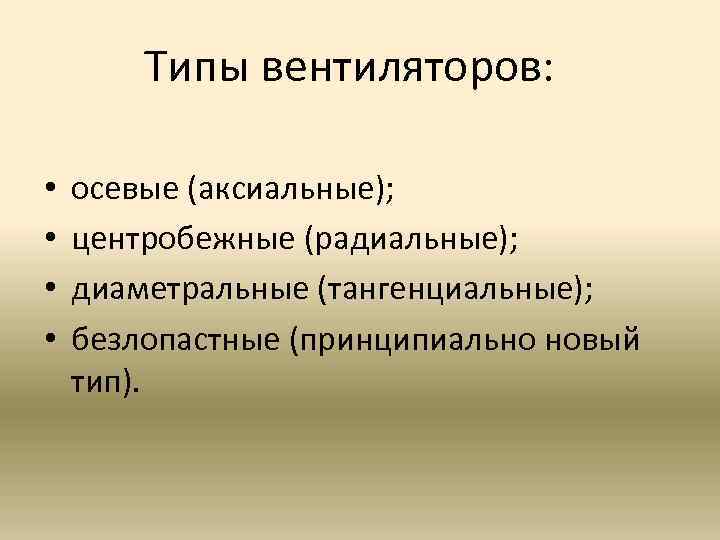 Типы вентиляторов:

• осевые (аксиальные);
• центробежные (радиальные);
• диаметральные (тангенциальные);
• безлопастные (принципиально новый тип).